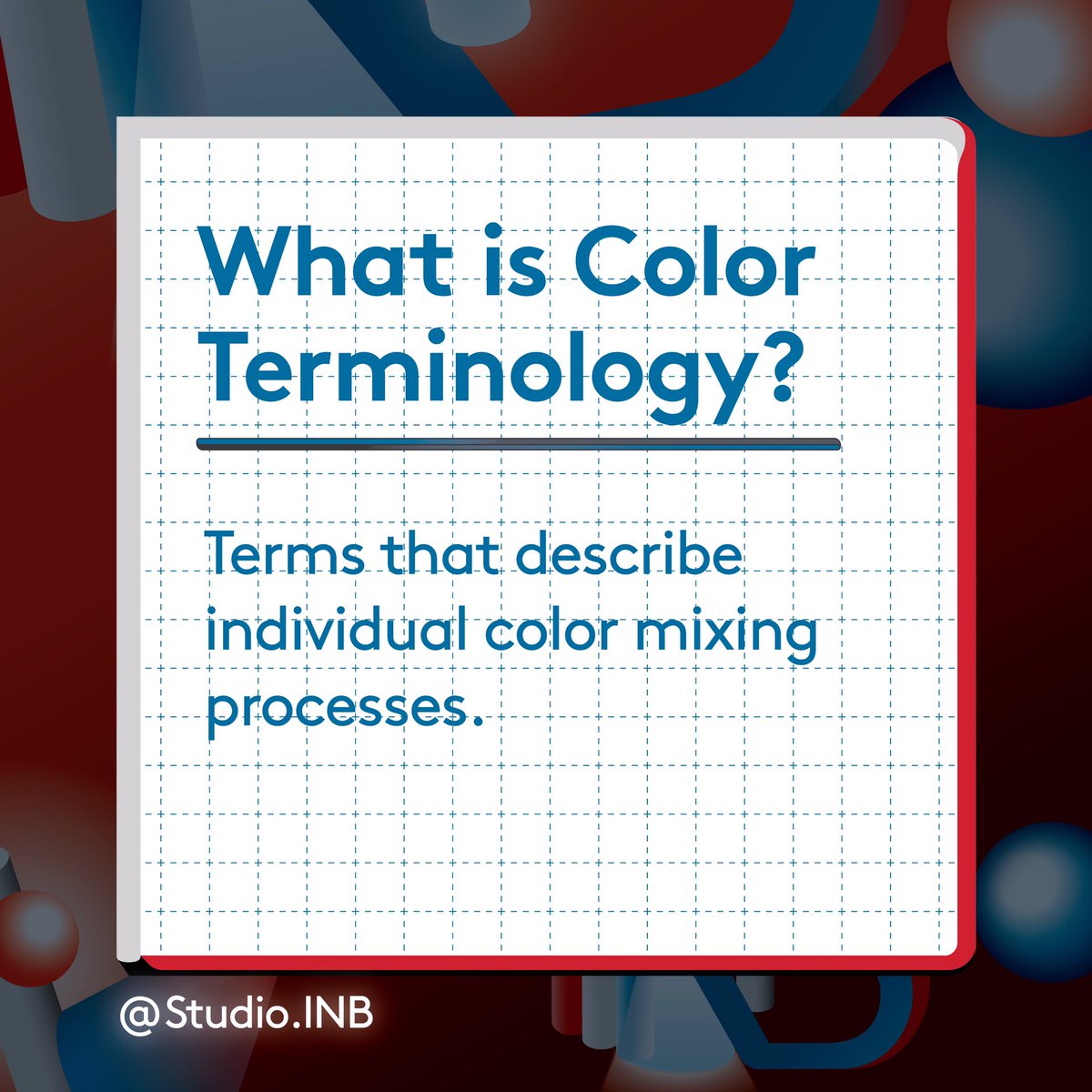 What is Color Terminology?

Terms that describe individual color mixing processes.

@Studio.INB